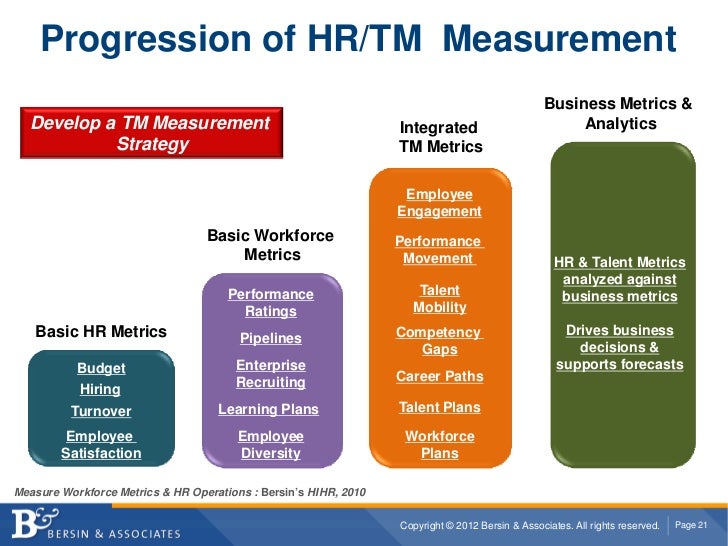 Progression of HR/TM Measurement

Develop a TM Measurement Strategy

Basic HR Metrics

Budget
Hiring
Turnover
Employee Satisfaction

Basic Workforce Metrics

Performance Ratings
Pipelines
Enterprise Recruiting
Learning Plans
Employee Diversity

Integrated TM Metrics

Employee Engagement
Performance Movement
Talent Mobility
Competency Gaps
Career Paths
Talent Plans
Workforce Plans

Business Metrics & Analytics

HR & Talent Metrics analyzed against business metrics

Drives business decisions & supports forecasts

Measure Workforce Metrics & HR Operations : Bersin's HIHR, 2010

B& BERSIN & ASSOCIATES

Copyright © 2012 Bersin & Associates. All rights reserved. Page 21